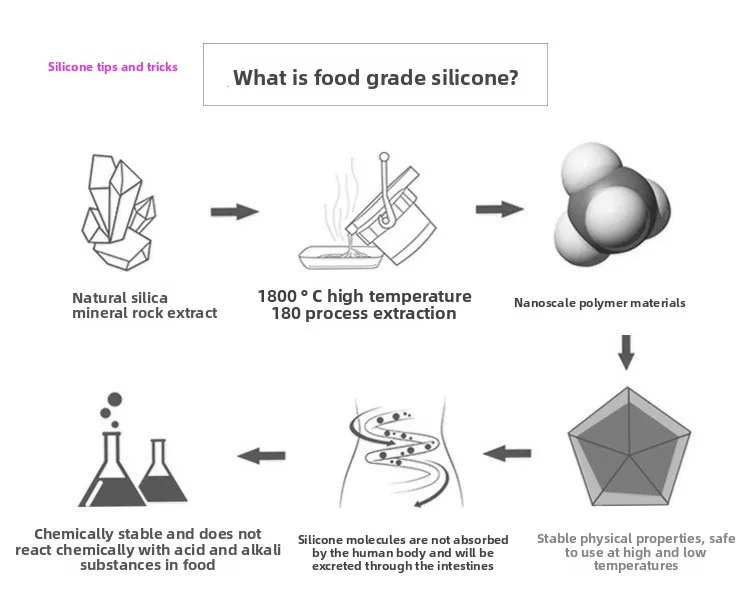 Silicone tips and tricks

What is food grade silicone?

Natural silica mineral rock extract

1800 ° C high temperature 180 process extraction

Nanoscale polymer materials

Stable physical properties, safe to use at high and low temperatures

Silicone molecules are not absorbed by the human body and will be excreted through the intestines

Chemically stable and does not react chemically with acid and alkali substances in food